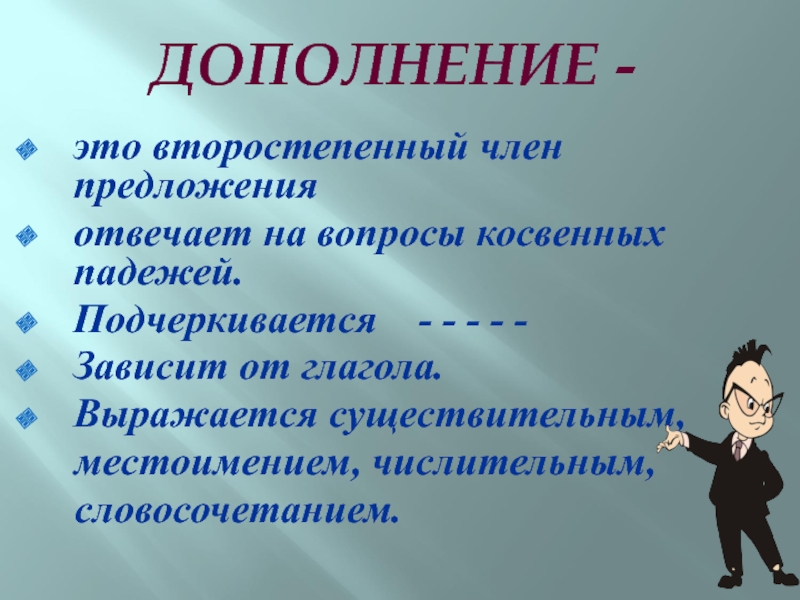 ДОПОЛНЕНИЕ -

это второстепенный член предложения

отвечает на вопросы косвенных падежей.

Подчеркивается - - - - -

Зависит от глагола.

Выражается существительным, местоимением, числительным, словосочетанием.